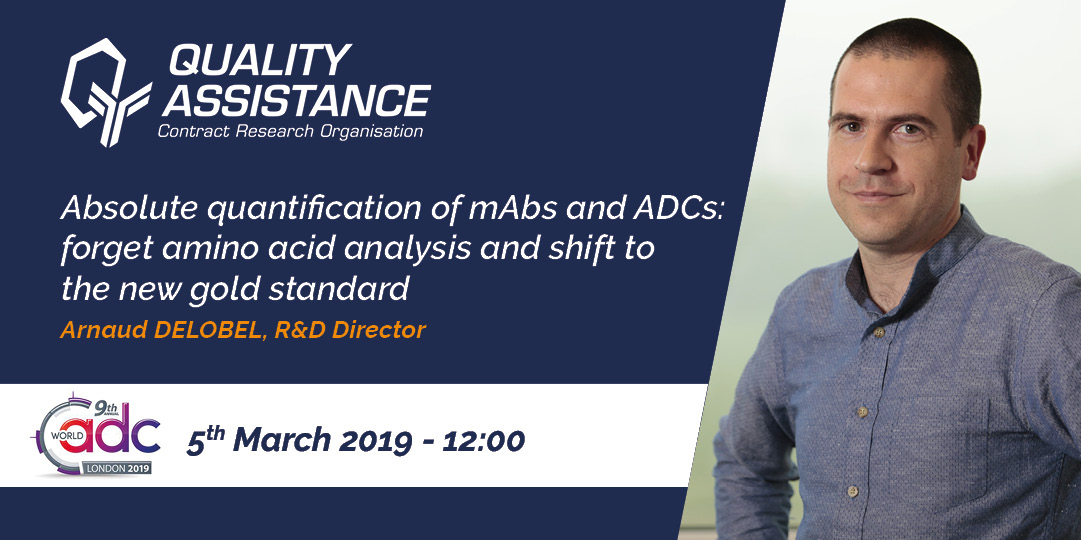 QUALITY ASSISTANCE
Contract Research Organisation

Absolute quantification of mAbs and ADCs: forget amino acid analysis and shift to the new gold standard

Arnaud DELOBEL, R&D Director

9th ANNUAL
WORLD
adc
LONDON 2019

5th March 2019 - 12:00